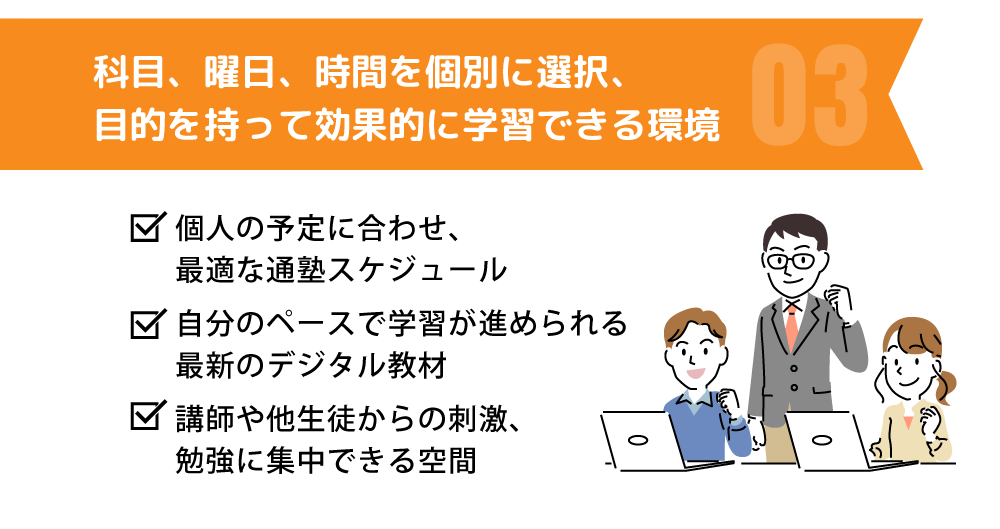 科目、曜日、時間を個別に選択、
目的を持って効果的に学習できる環境

03

☑ 個人の予定に合わせ、
最適な通塾スケジュール

☑ 自分のペースで学習が進められる
最新のデジタル教材

☑ 講師や他生徒からの刺激、
勉強に集中できる空間